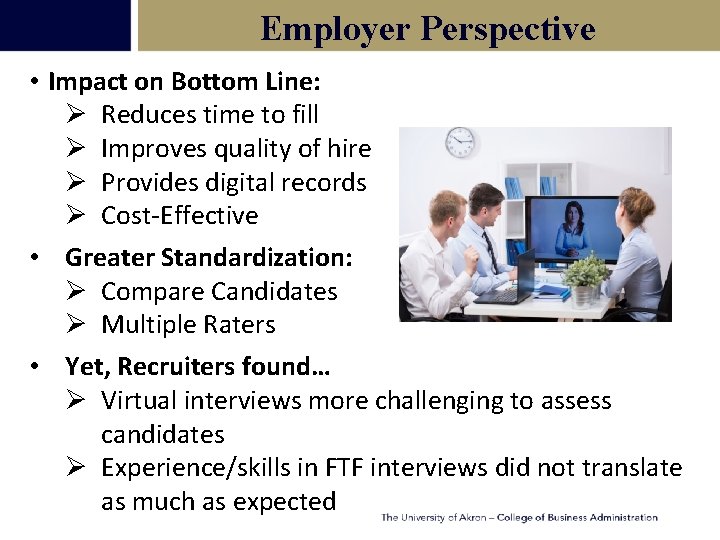 Employer Perspective

• Impact on Bottom Line:
➢ Reduces time to fill
➢ Improves quality of hire
➢ Provides digital records
➢ Cost-Effective

• Greater Standardization:
➢ Compare Candidates
➢ Multiple Raters

• Yet, Recruiters found…
➢ Virtual interviews more challenging to assess candidates
➢ Experience/skills in FTF interviews did not translate as much as expected

The University of Akron – College of Business Administration